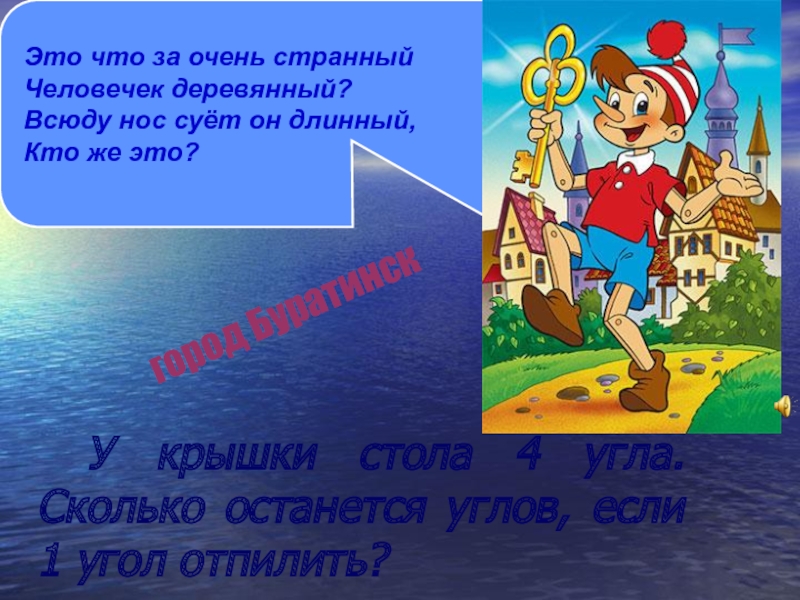 Это что за очень странный
Человечек деревянный?
Всюду нос суёт он длинный,
Кто же это?

город Буратинск

У крышки стола 4 угла. Сколько останется углов, если 1 угол отпилить?